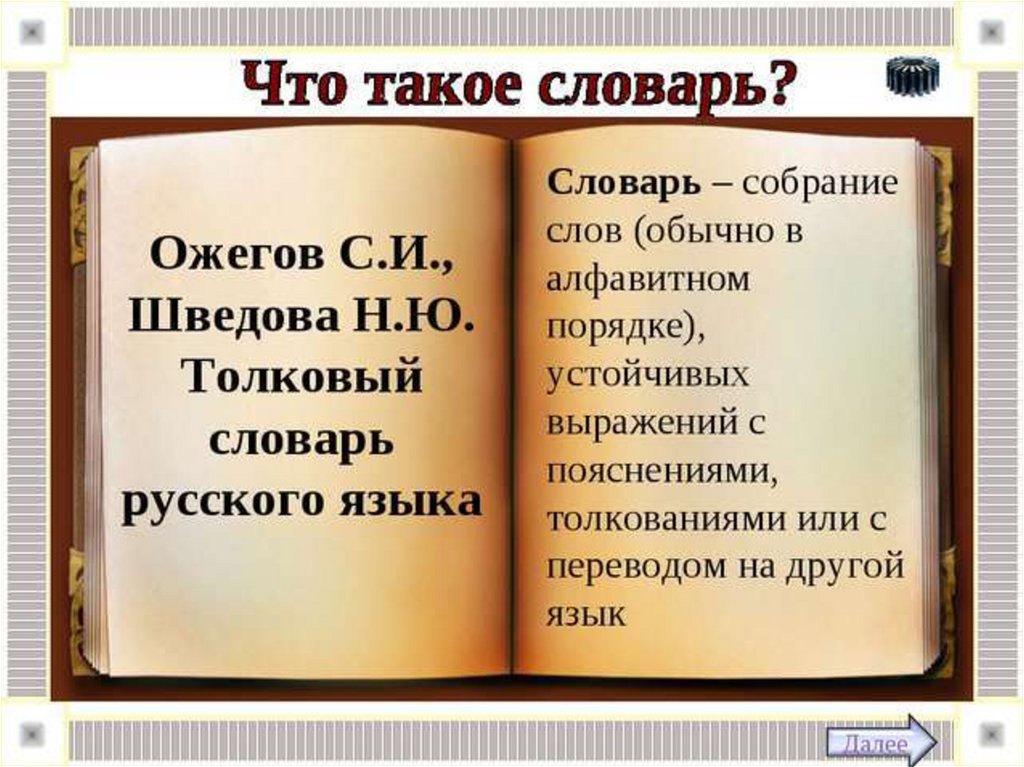 Что такое словарь?

Ожегов С.И., Шведова Н.Ю. Толковый словарь русского языка

Словарь – собрание слов (обычно в алфавитном порядке), устойчивых выражений с пояснениями, толкованиями или с переводом на другой язык

Далее